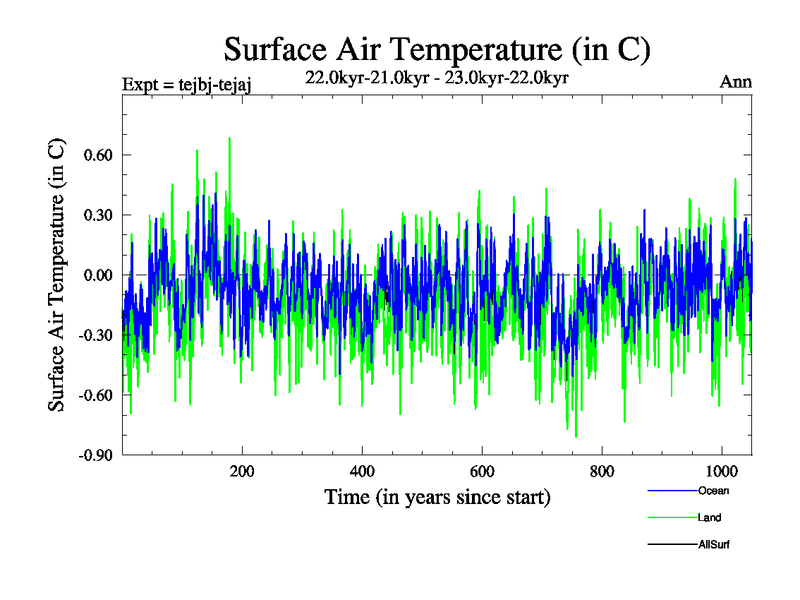 Surface Air Temperature (in C)

Expt = tejbj-tejaj

22.0kyr-21.0kyr - 23.0kyr-22.0kyr

Ann

Surface Air Temperature (in C)

0.60
0.30
0.00
-0.30
-0.60
-0.90

200
400
600
800
1000

Time (in years since start)

Ocean
Land
AllSurf